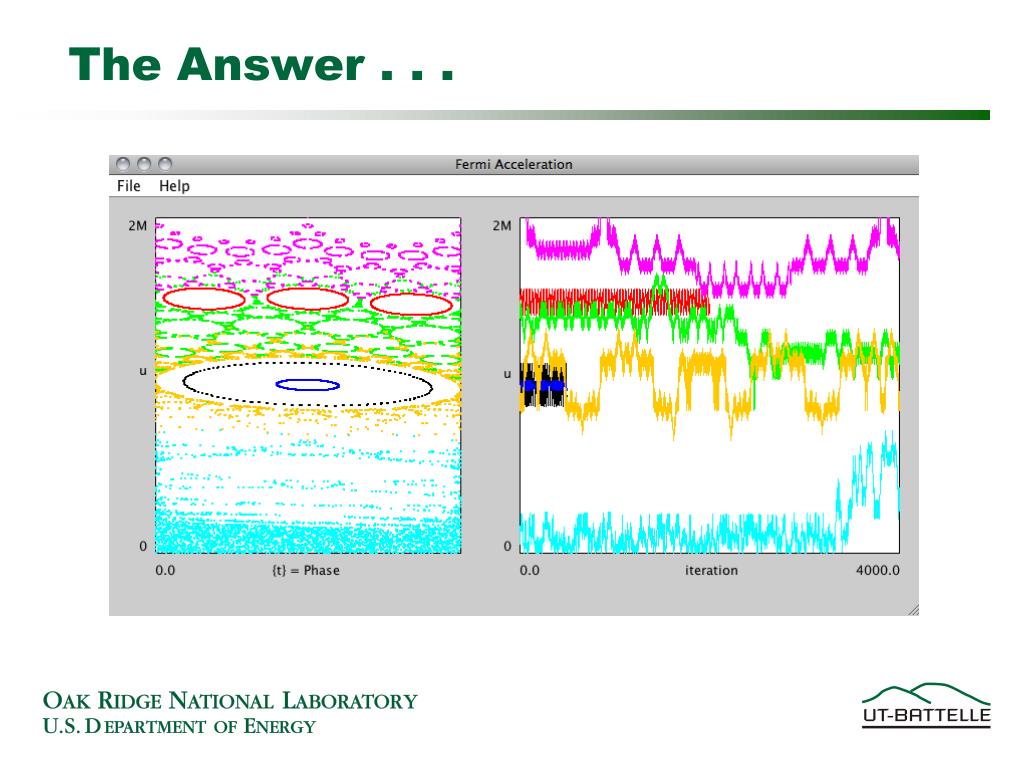 The Answer . . .

Fermi Acceleration

File Help

2M

u

0

0.0 {t} = Phase

2M

u

0

0.0 iteration 4000.0

OAK RIDGE NATIONAL LABORATORY
U.S. DEPARTMENT OF ENERGY

UT-BATTELLE